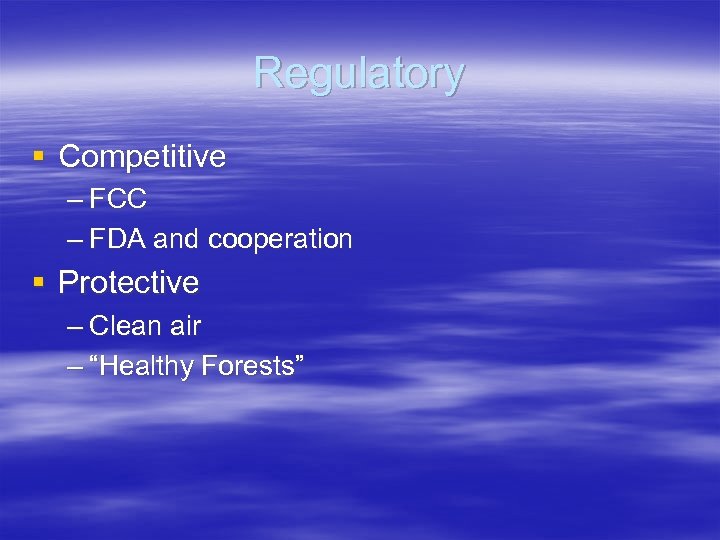 Regulatory

▪ Competitive
– FCC
– FDA and cooperation
▪ Protective
– Clean air
– “Healthy Forests”